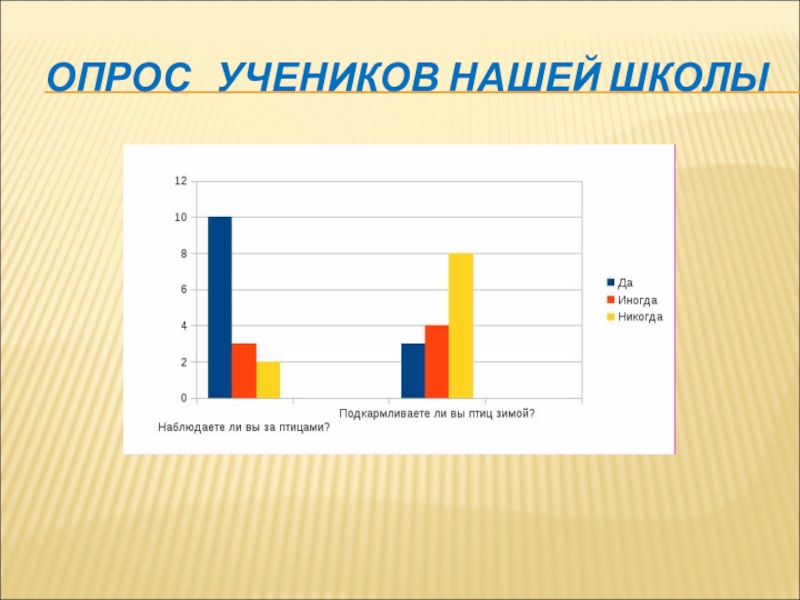 ОПРОС УЧЕНИКОВ НАШЕЙ ШКОЛЫ

12
10
8
6
4
2
0

Наблюдаете ли вы за птицами?
Подкармливаете ли вы птиц зимой?

Да
Иногда
Никогда